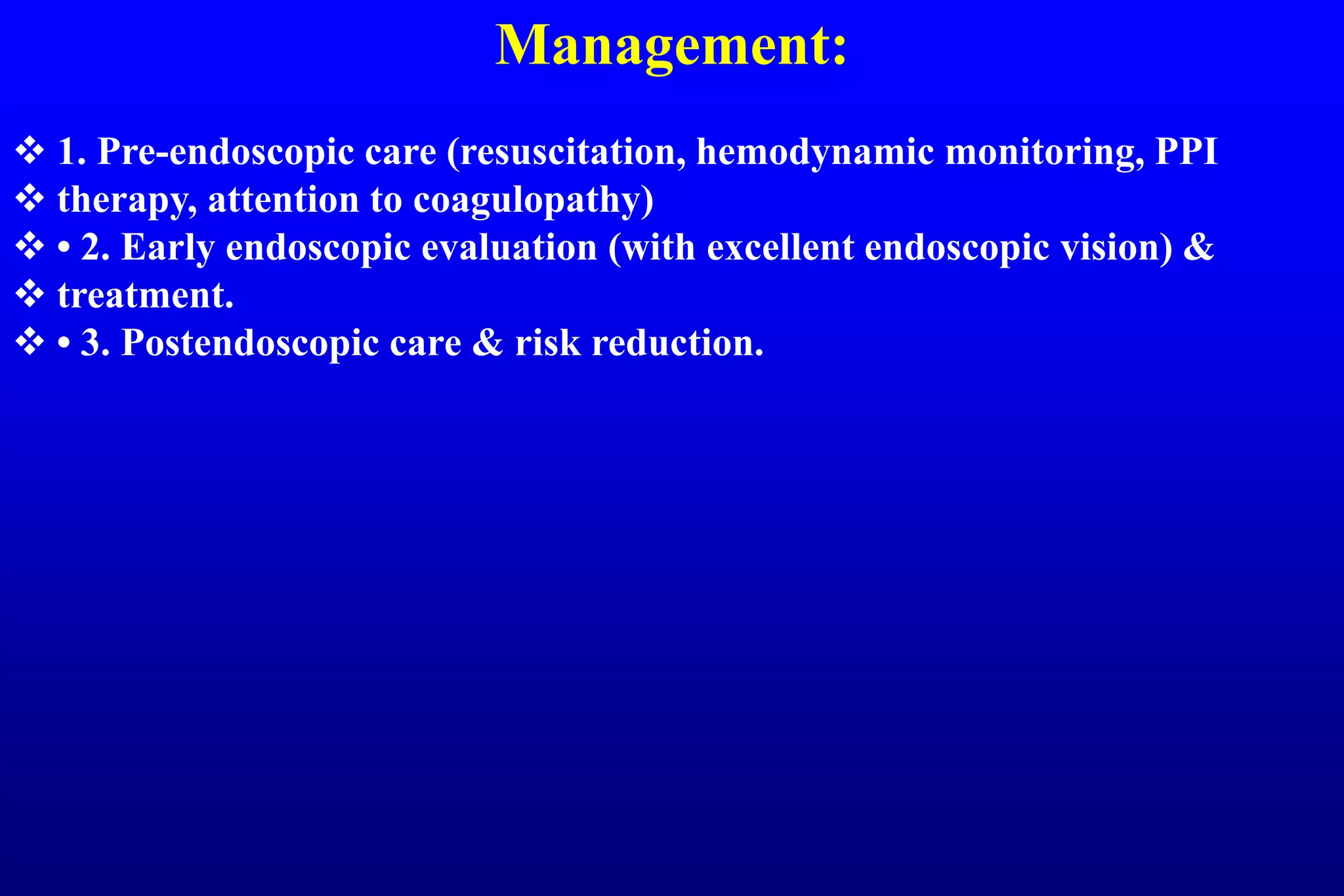 Management:

❖ 1. Pre-endoscopic care (resuscitation, hemodynamic monitoring, PPI
❖ therapy, attention to coagulopathy)
❖ • 2. Early endoscopic evaluation (with excellent endoscopic vision) &
❖ treatment.
❖ • 3. Postendoscopic care & risk reduction.